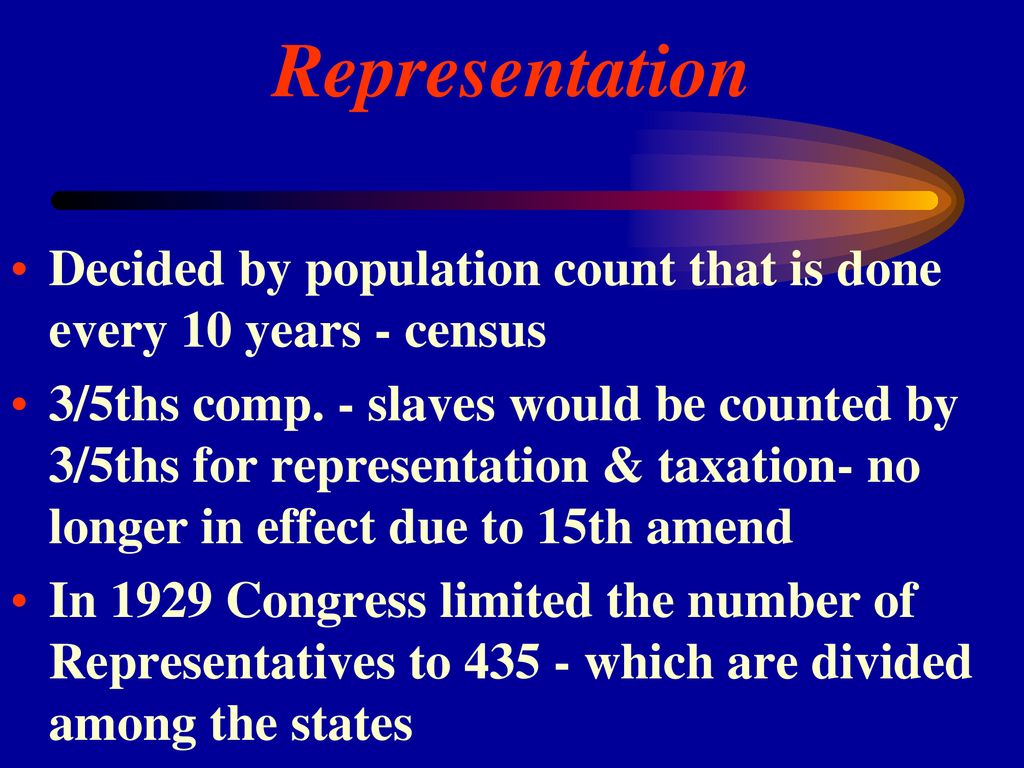 Representation

• Decided by population count that is done every 10 years - census
• 3/5ths comp. - slaves would be counted by 3/5ths for representation & taxation- no longer in effect due to 15th amend
• In 1929 Congress limited the number of Representatives to 435 - which are divided among the states